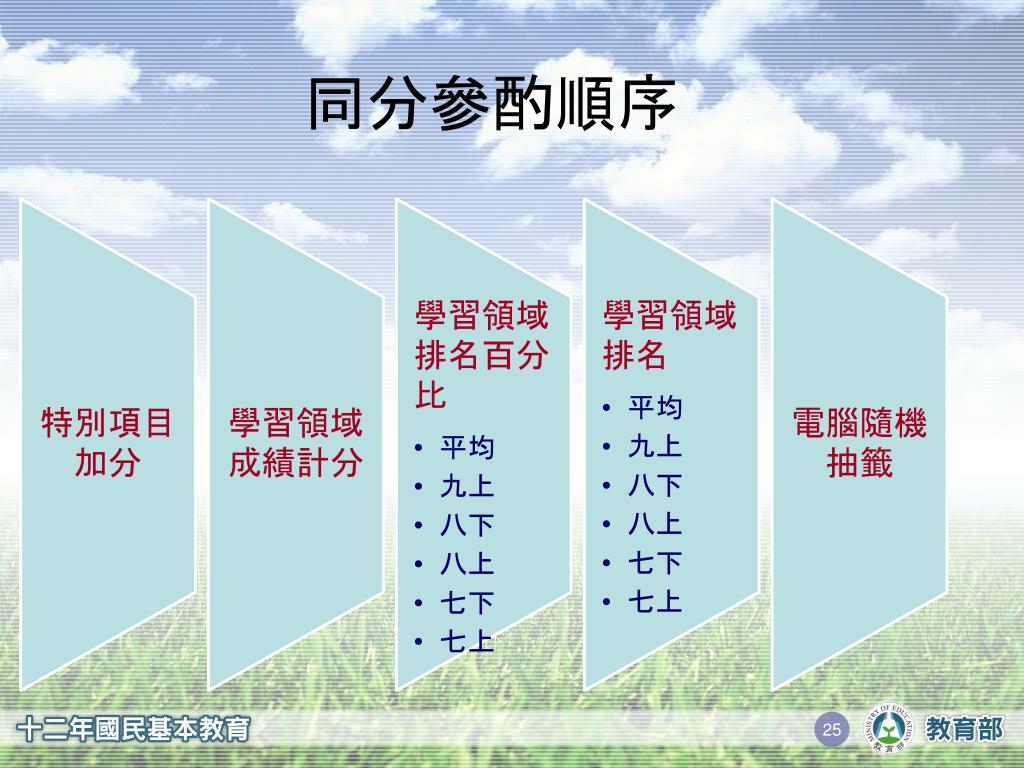 同分參酌順序

特別項目加分

學習領域成績計分

學習領域排名百分比
• 平均
• 九上
• 八下
• 八上
• 七下
• 七上

學習領域排名
• 平均
• 九上
• 八下
• 八上
• 七下
• 七上

電腦隨機抽籤

十二年國民基本教育

25

MINISTRY OF EDUCATION 教育部

教育部